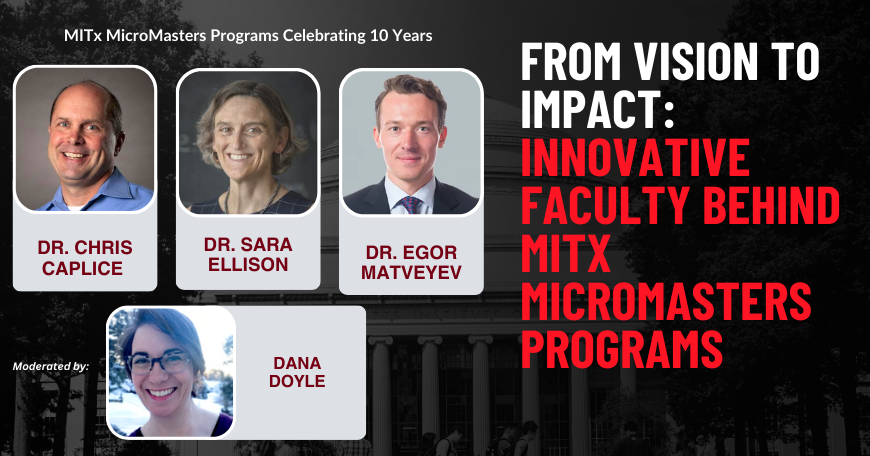 MITx MicroMasters Programs Celebrating 10 Years

DR. CHRIS CAPLICE

DR. SARA ELLISON

DR. EGOR MATVEYEV

Moderated by:

DANA DOYLE

FROM VISION TO IMPACT: INNOVATIVE FACULTY BEHIND MITX MICROMASTERS PROGRAMS